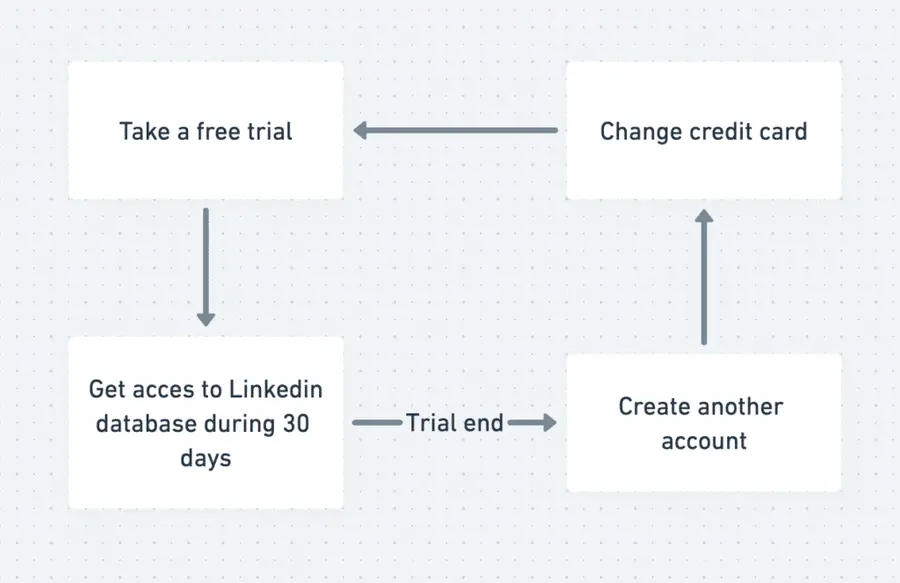 Take a free trial

Change credit card

Get acces to Linkedin database during 30 days

Trial end

Create another account